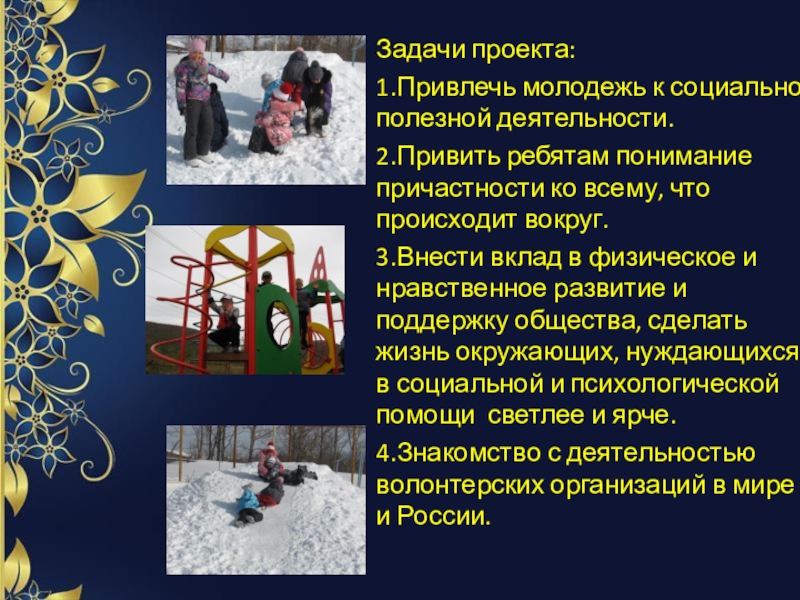 Задачи проекта:

1.Привлечь молодежь к социально полезной деятельности.

2.Привить ребятам понимание причастности ко всему, что происходит вокруг.

3.Внести вклад в физическое и нравственное развитие и поддержку общества, сделать жизнь окружающих, нуждающихся в социальной и психологической помощи светлее и ярче.

4.Знакомство с деятельностью волонтерских организаций в мире и России.